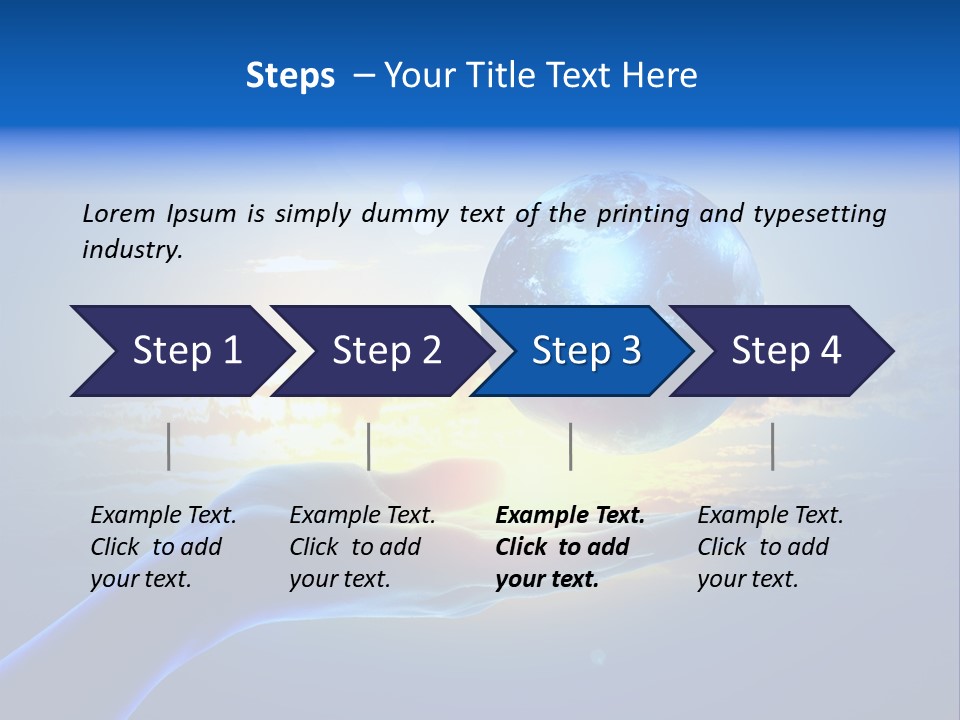 Steps – Your Title Text Here

Lorem Ipsum is simply dummy text of the printing and typesetting industry.

Step 1

Step 2

Step 3

Step 4

Example Text. Click to add your text.

Example Text. Click to add your text.

Example Text. Click to add your text.

Example Text. Click to add your text.